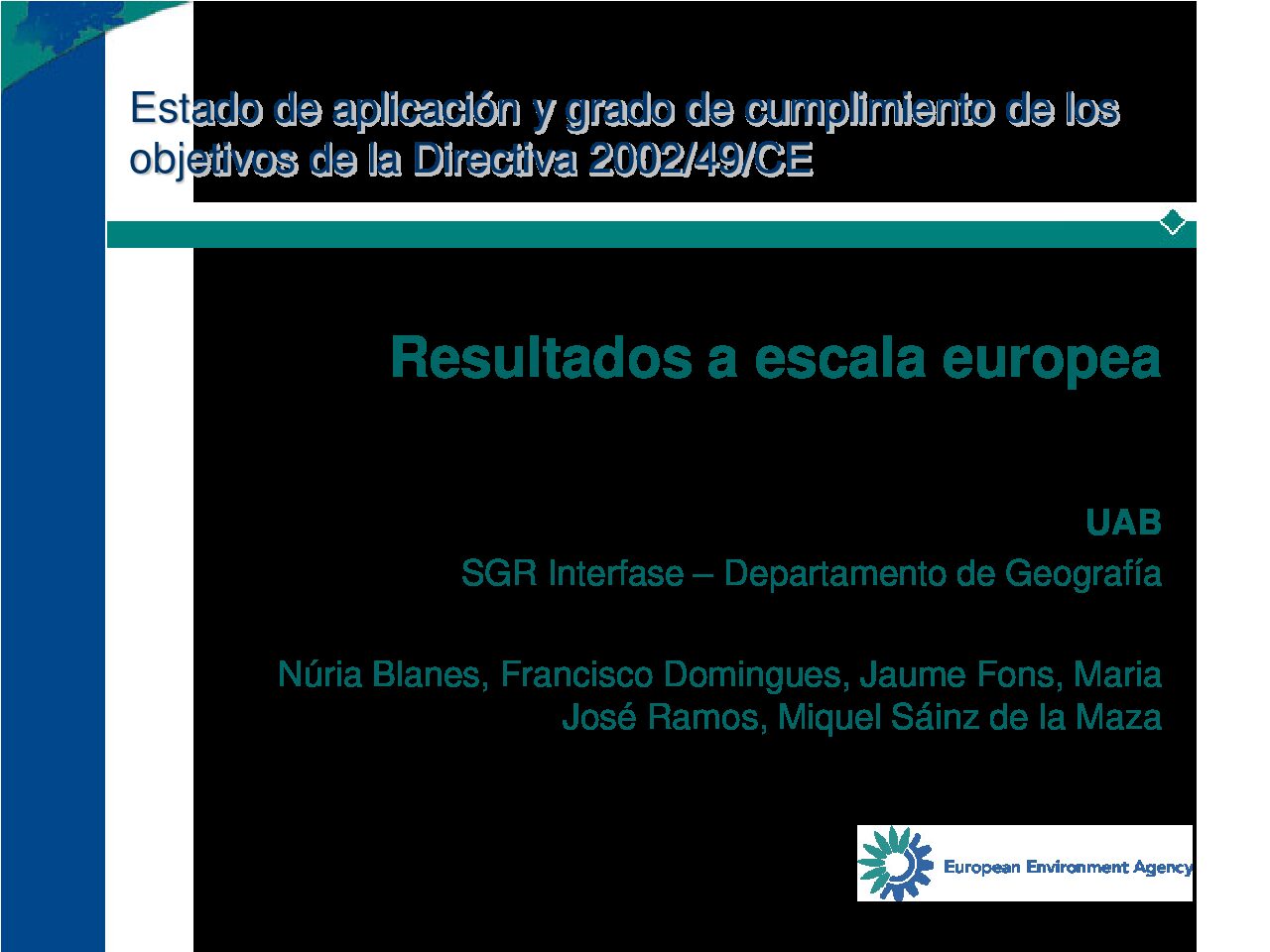 Estado de aplicación y grado de cumplimiento de los objetivos de la Directiva 2002/49/CE

Resultados a escala europea

UAB
SGR Interfase – Departamento de Geografía

Núria Blanes, Francisco Domingues, Jaume Fons, Maria José Ramos, Miquel Sáinz de la Maza

European Environment Agency